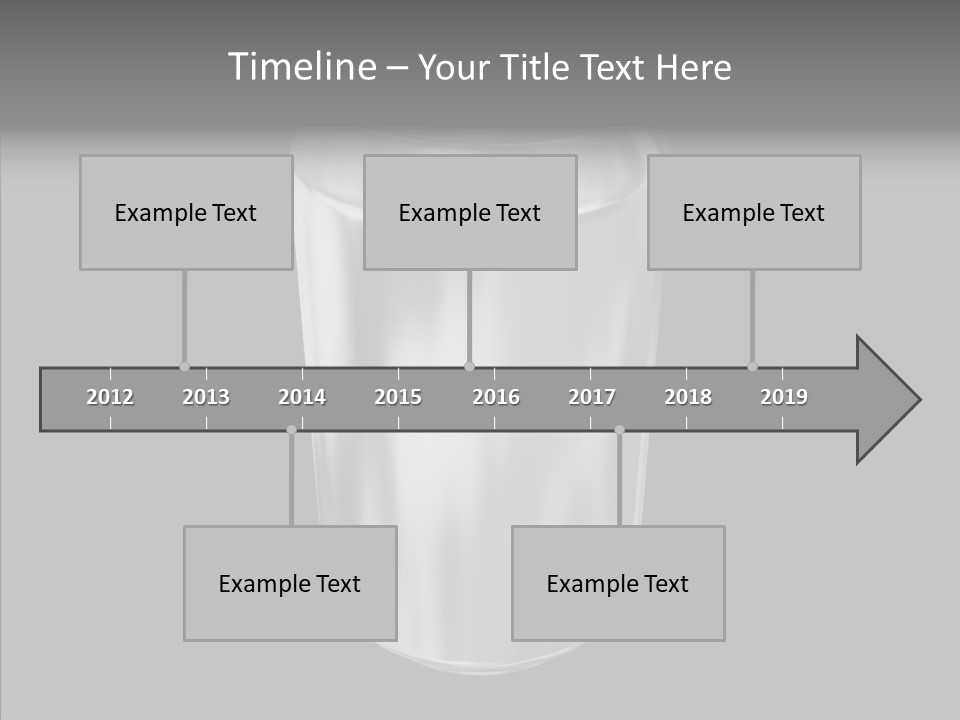 Timeline – Your Title Text Here

Example Text

Example Text

Example Text

2012 2013 2014 2015 2016 2017 2018 2019

Example Text

Example Text